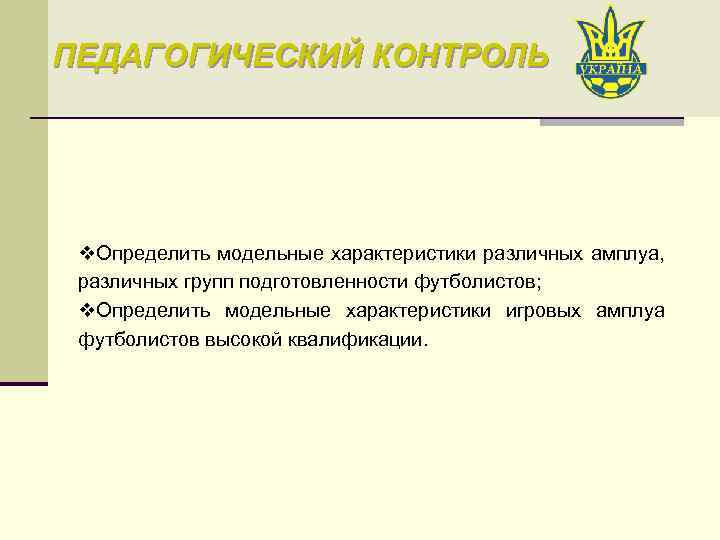 ПЕДАГОГИЧЕСКИЙ КОНТРОЛЬ

УКРАЇНА

❖Определить модельные характеристики различных амплуа, различных групп подготовленности футболистов;

❖Определить модельные характеристики игровых амплуа футболистов высокой квалификации.